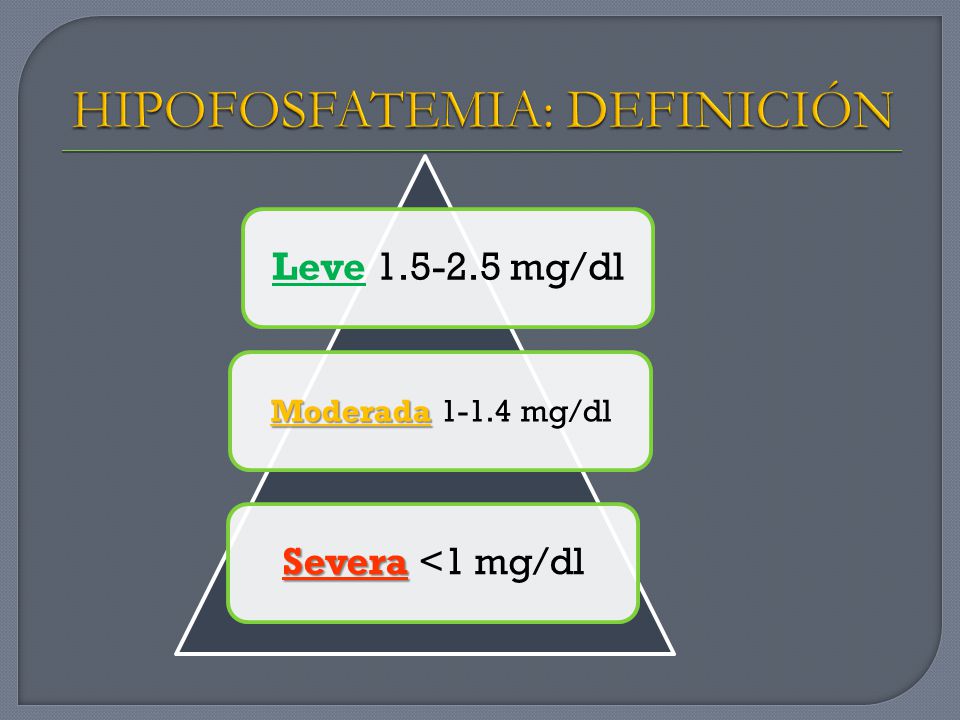 HIPOFOSFATEMIA: DEFINICIÓN

Leve 1.5-2.5 mg/dl

Moderada 1-1.4 mg/dl

Severa <1 mg/dl